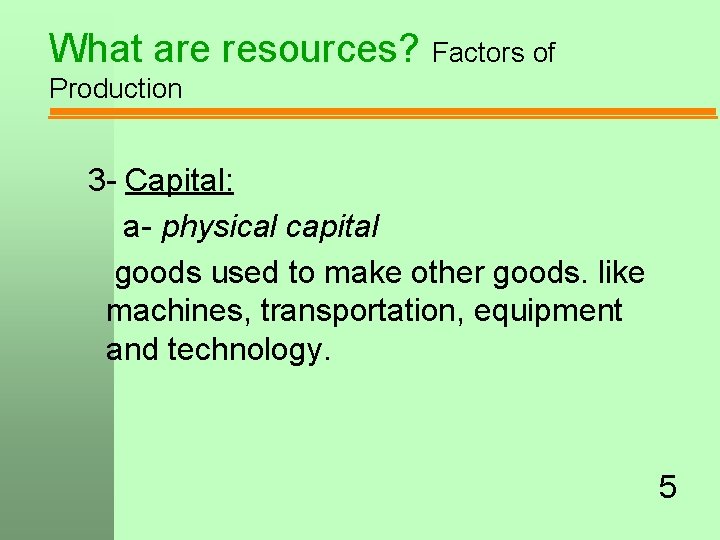 What are resources? Factors of Production

3- Capital:

a- physical capital

goods used to make other goods. like machines, transportation, equipment and technology.

5